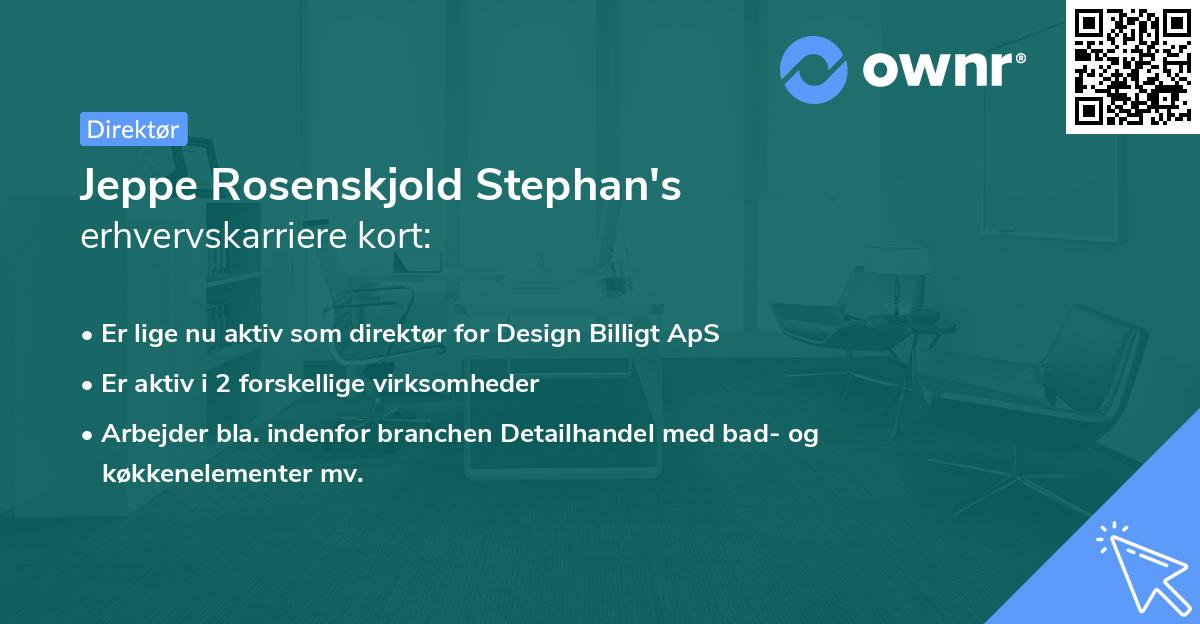 ownr®

Direktør

Jeppe Rosenskjold Stephan's erhvervskarriere kort:

• Er lige nu aktiv som direktør for Design Billigt ApS
• Er aktiv i 2 forskellige virksomheder
• Arbejder bla. indenfor branchen Detailhandel med bad- og køkkenelementer mv.